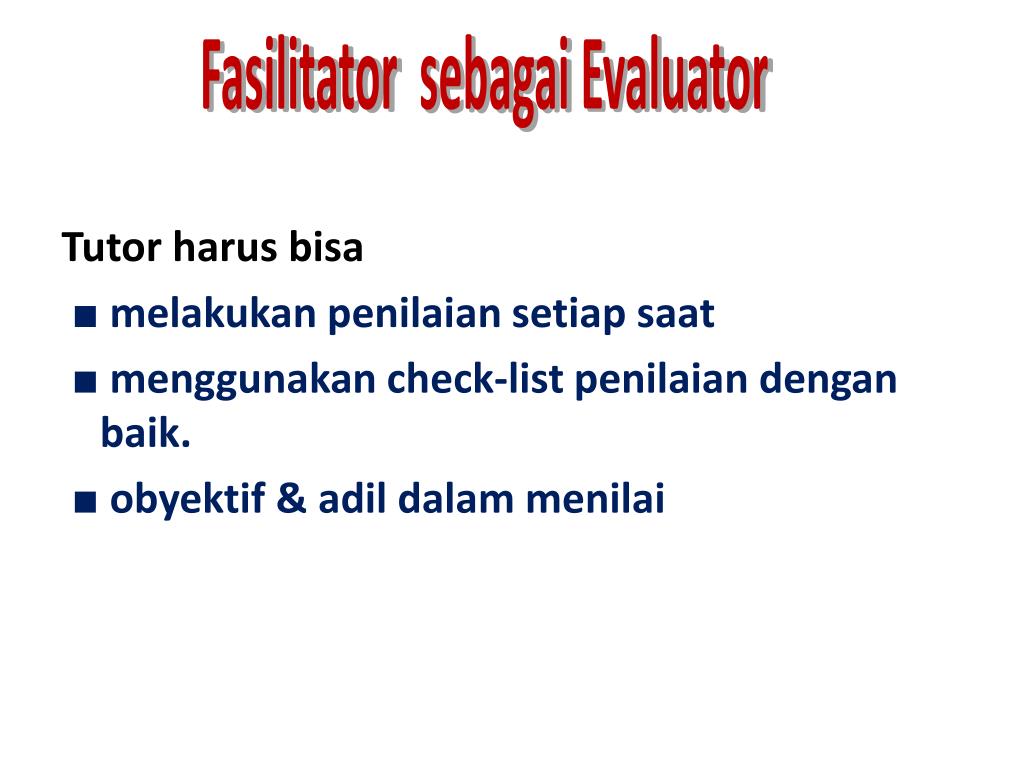 Fasilitator sebagai Evaluator

Tutor harus bisa

■ melakukan penilaian setiap saat

■ menggunakan check-list penilaian dengan baik.

■ obyektif & adil dalam menilai